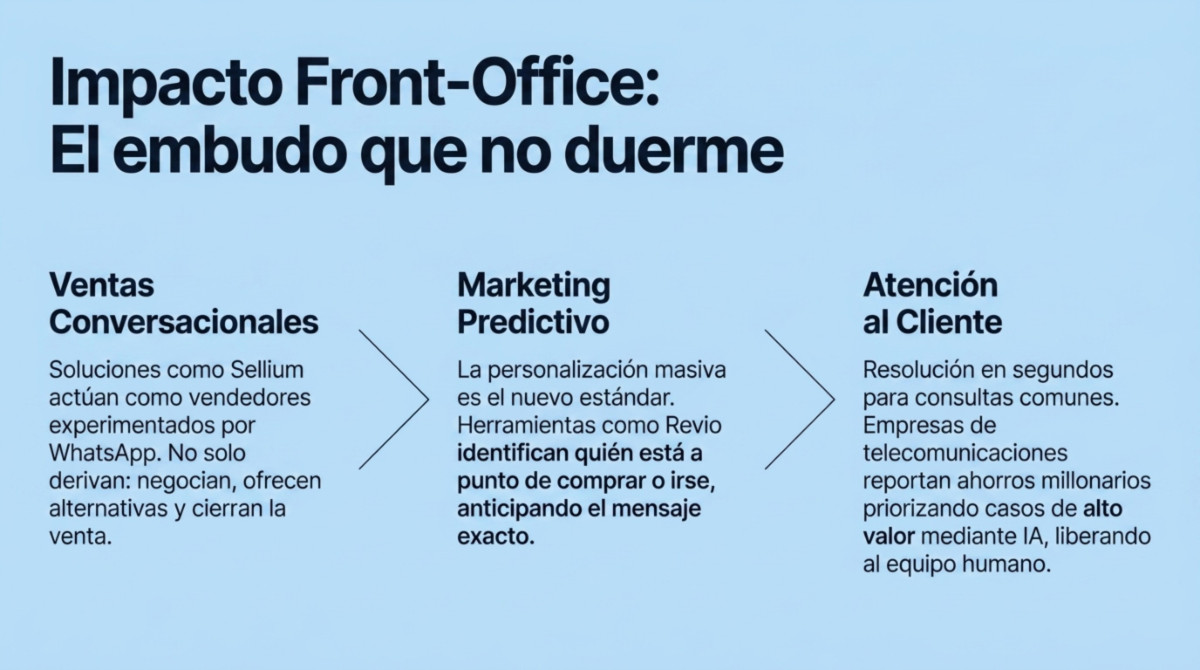 Impacto Front-Office: El embudo que no duerme

Ventas Conversacionales

Soluciones como Sellium actúan como vendedores experimentados por WhatsApp. No solo derivan: negocian, ofrecen alternativas y cierran la venta.

Marketing Predictivo

La personalización masiva es el nuevo estándar. Herramientas como Revio identifican quién está a punto de comprar o irse, anticipando el mensaje exacto.

Atención al Cliente

Resolución en segundos para consultas comunes. Empresas de telecomunicaciones reportan ahorros millonarios priorizando casos de alto valor mediante IA, liberando al equipo humano.